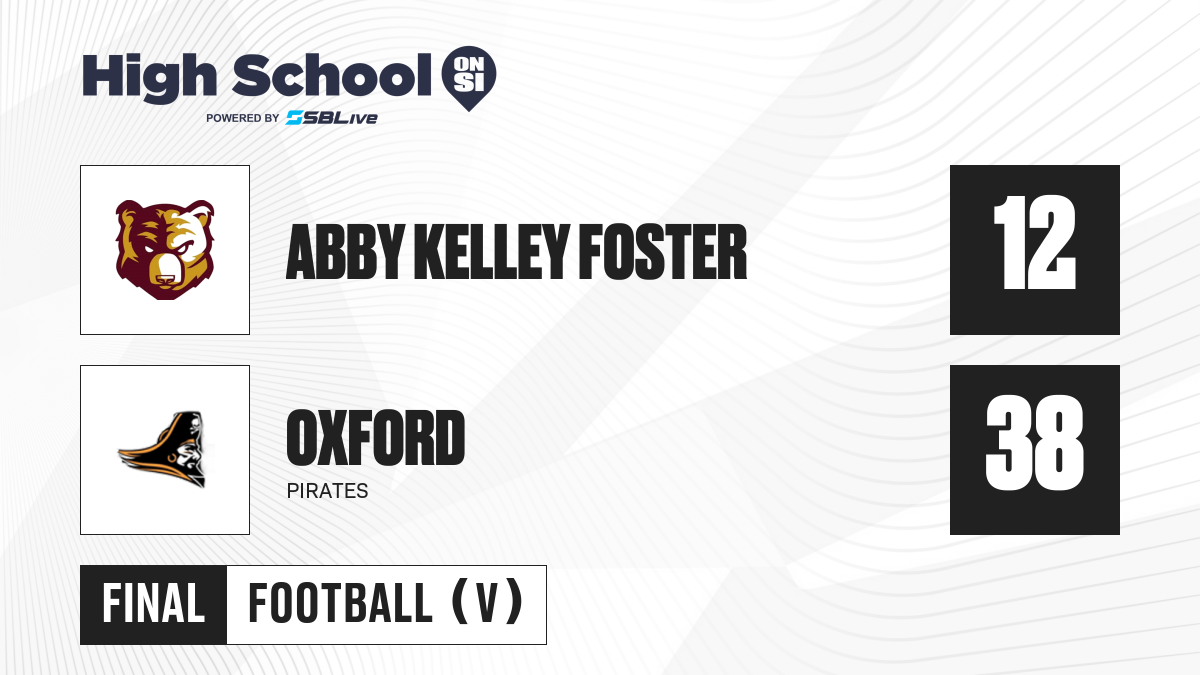 High School ON SI
POWERED BY SBLive

ABBY KELLEY FOSTER
12

OXFORD
PIRATES
38

FINAL
FOOTBALL (V)